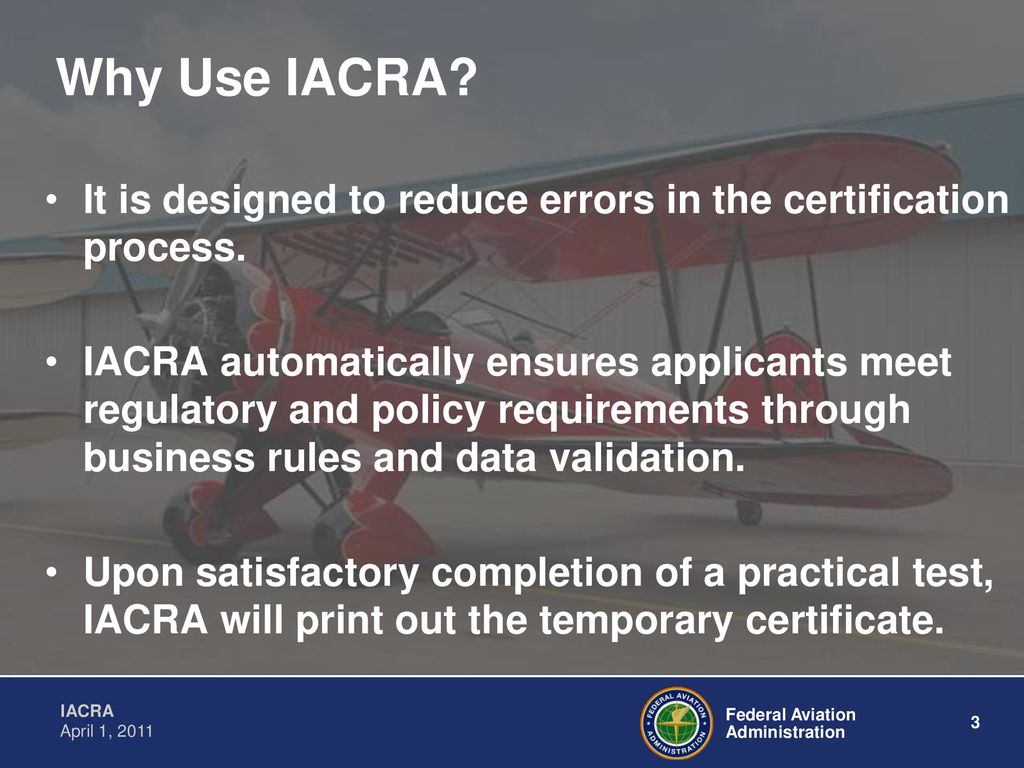 Why Use IACRA?

• It is designed to reduce errors in the certification process.

• IACRA automatically ensures applicants meet regulatory and policy requirements through business rules and data validation.

• Upon satisfactory completion of a practical test, IACRA will print out the temporary certificate.

IACRA
April 1, 2011

FEDERAL AVIATION ADMINISTRATION

Federal Aviation Administration

3